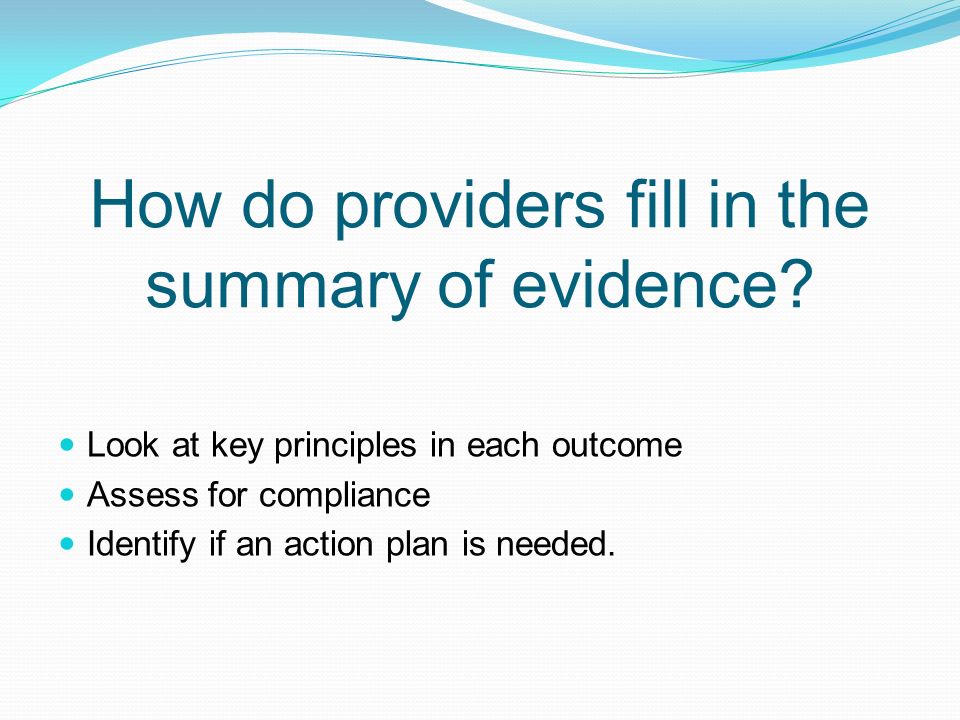 How do providers fill in the summary of evidence?

- Look at key principles in each outcome
- Assess for compliance
- Identify if an action plan is needed.